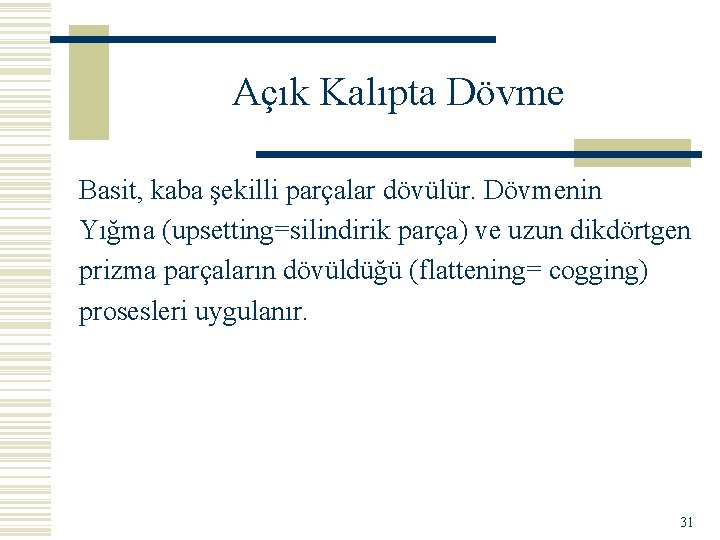 Açık Kalıpta Dövme

Basit, kaba şekilli parçalar dövülür. Dövmenin Yığma (upsetting=silindirik parça) ve uzun dikdörtgen prizma parçaların dövüldüğü (flattening= cogging) prosesleri uygulanır.

31